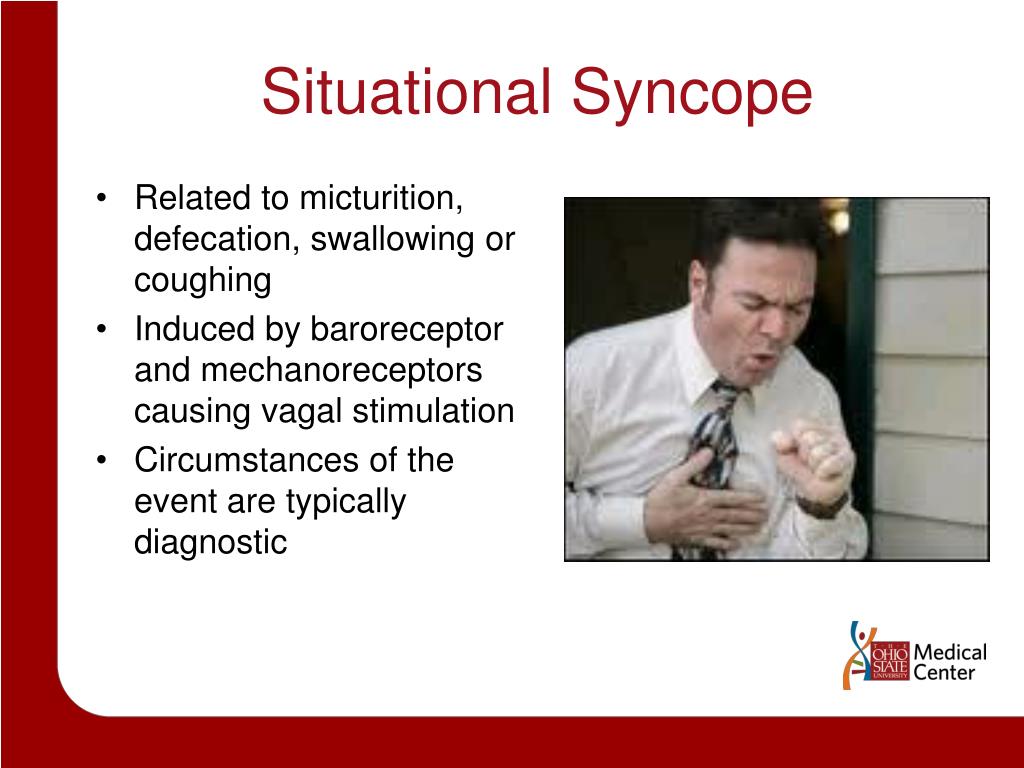 Situational Syncope

• Related to micturition, defecation, swallowing or coughing
• Induced by baroreceptor and mechanoreceptors causing vagal stimulation
• Circumstances of the event are typically diagnostic

THE OHIO STATE UNIVERSITY Medical Center